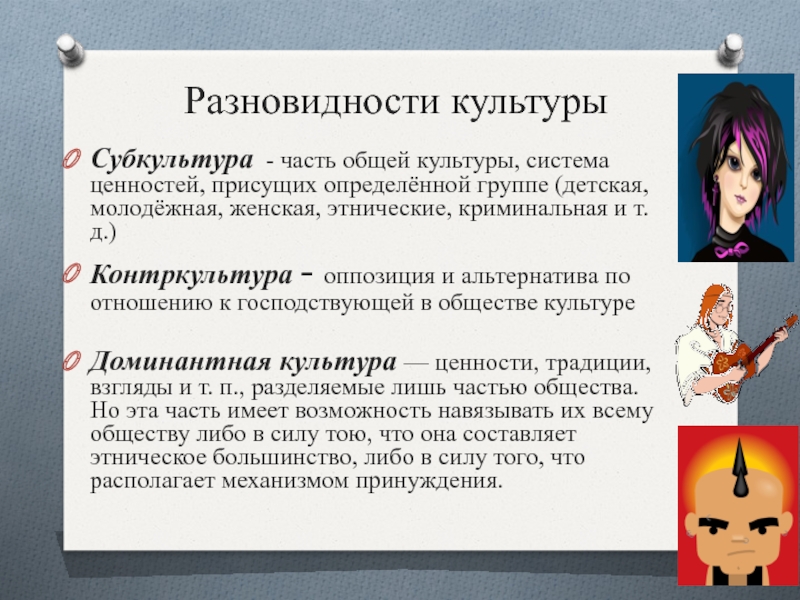 Разновидности культуры

Субкультура - часть общей культуры, система ценностей, присущих определённой группе (детская, молодёжная, женская, этнические, криминальная и т. д.)

Контркультура - оппозиция и альтернатива по отношению к господствующей в обществе культуре

Доминантная культура — ценности, традиции, взгляды и т. п., разделяемые лишь частью общества. Но эта часть имеет возможность навязывать их всему обществу либо в силу тою, что она составляет этническое большинство, либо в силу того, что располагает механизмом принуждения.